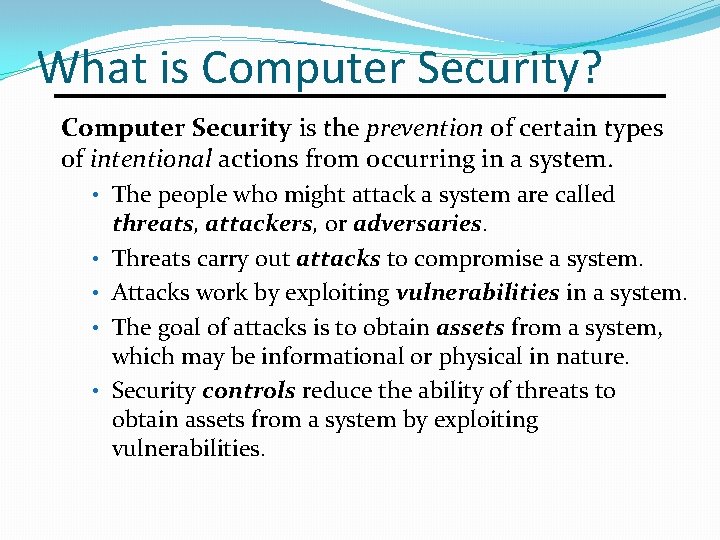 What is Computer Security?

Computer Security is the prevention of certain types of intentional actions from occurring in a system.

• The people who might attack a system are called threats, attackers, or adversaries.
• Threats carry out attacks to compromise a system.
• Attacks work by exploiting vulnerabilities in a system.
• The goal of attacks is to obtain assets from a system, which may be informational or physical in nature.
• Security controls reduce the ability of threats to obtain assets from a system by exploiting vulnerabilities.